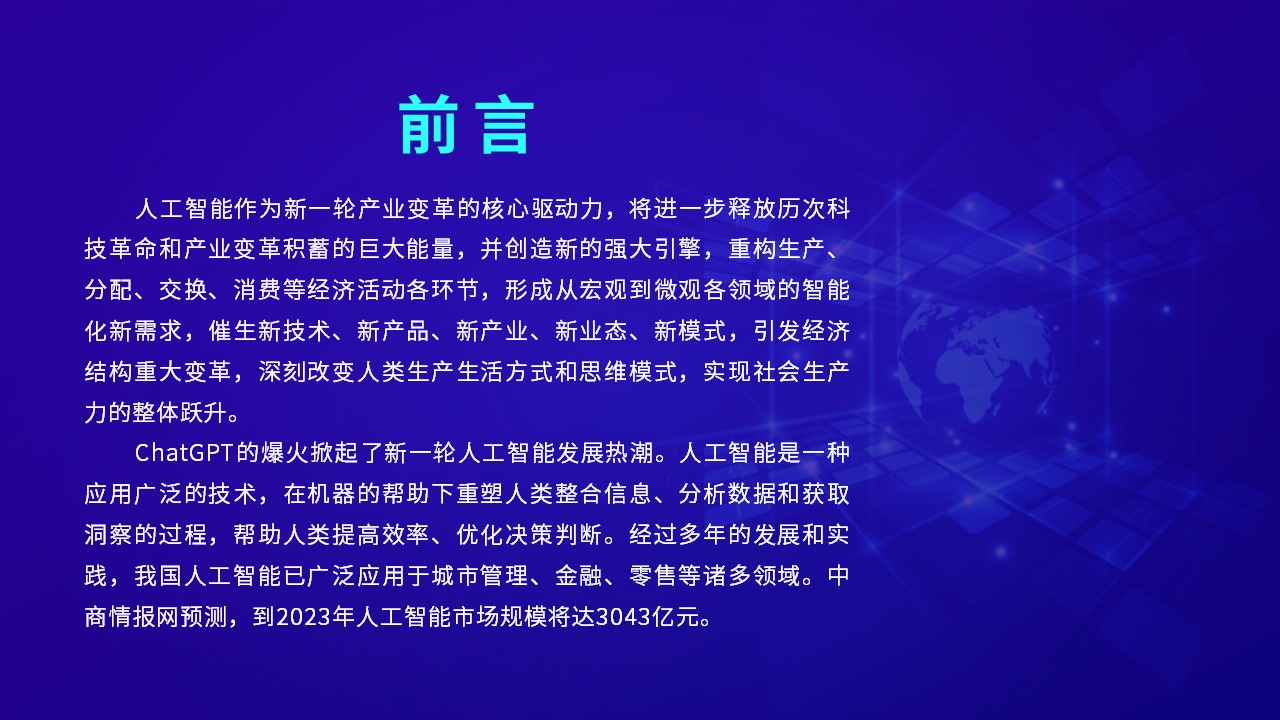 前言

人工智能作为新一轮产业变革的核心驱动力，将进一步释放历次科技革命和产业变革积蓄的巨大能量，并创造新的强大引擎，重构生产、分配、交换、消费等经济活动各环节，形成从宏观到微观各领域的智能化新需求，催生新技术、新产品、新产业、新业态、新模式，引发经济结构重大变革，深刻改变人类生产生活方式和思维模式，实现社会生产力的整体跃升。

ChatGPT的爆火掀起了新一轮人工智能发展热潮。人工智能是一种应用广泛的技术，在机器的帮助下重塑人类整合信息、分析数据和获取洞察的过程，帮助人类提高效率、优化决策判断。经过多年的发展和实践，我国人工智能已广泛应用于城市管理、金融、零售等诸多领域。中商情报网预测，到2023年人工智能市场规模将达3043亿元。